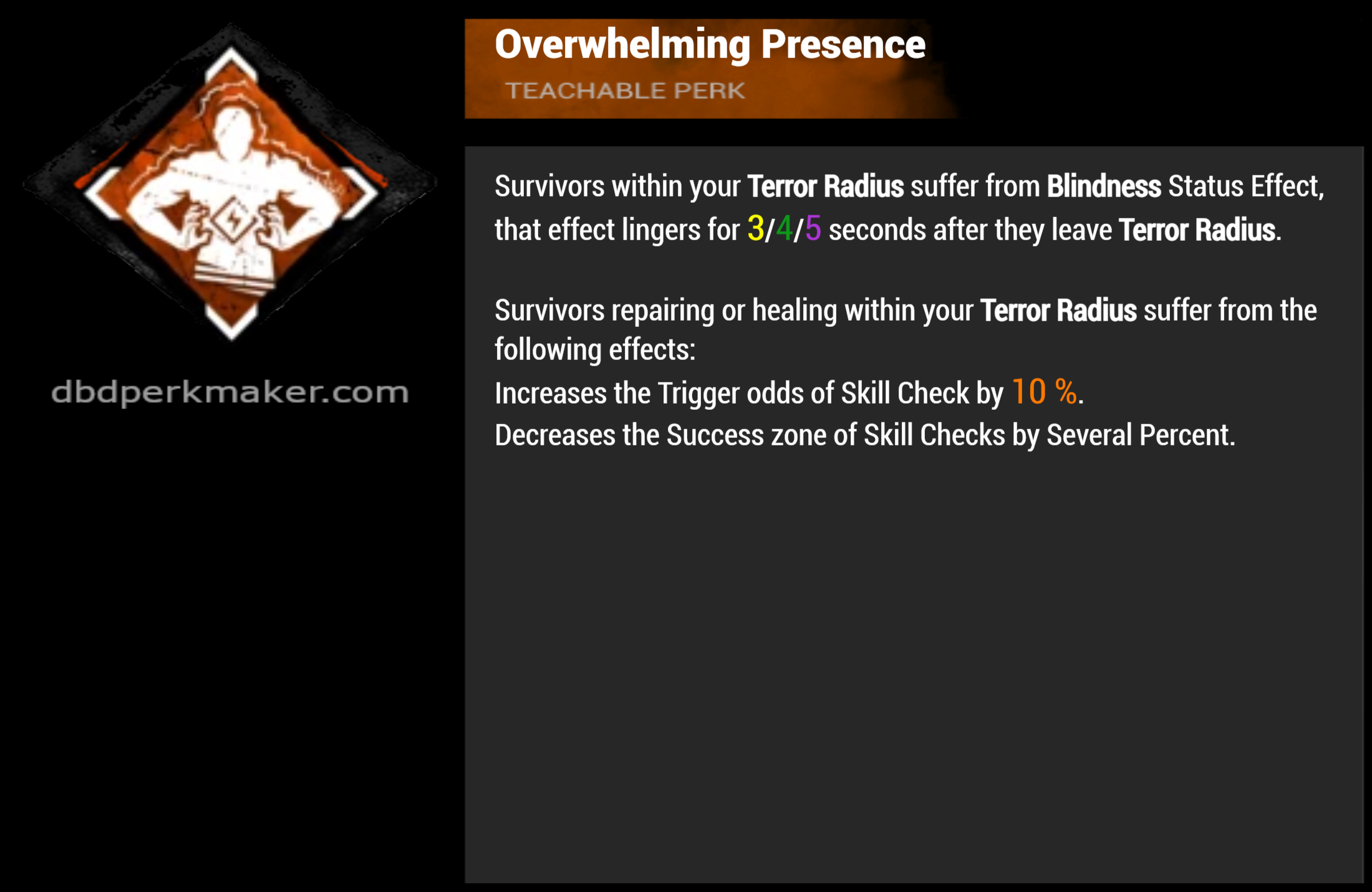 dbdperkmaker.com

Overwhelming Presence
TEACHABLE PERK

Survivors within your Terror Radius suffer from Blindness Status Effect, that effect lingers for 3/4/5 seconds after they leave Terror Radius.

Survivors repairing or healing within your Terror Radius suffer from the following effects:
Increases the Trigger odds of Skill Check by 10 %.
Decreases the Success zone of Skill Checks by Several Percent.